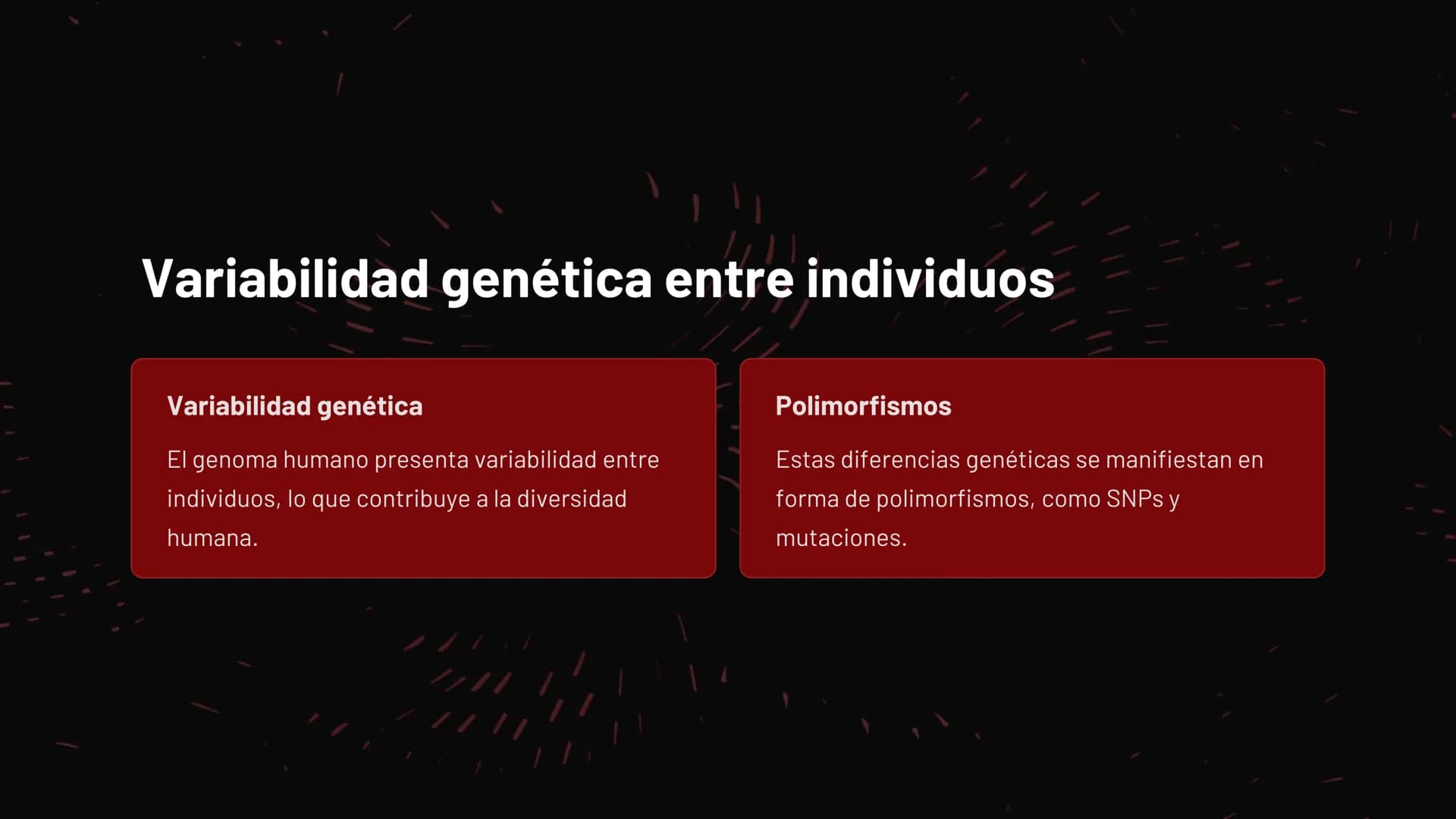 Variabilidad genética entre individuos

Variabilidad genética

El genoma humano presenta variabilidad entre individuos, lo que contribuye a la diversidad humana.

Polimorfismos

Estas diferencias genéticas se manifiestan en forma de polimorfismos, como SNPs y mutaciones.